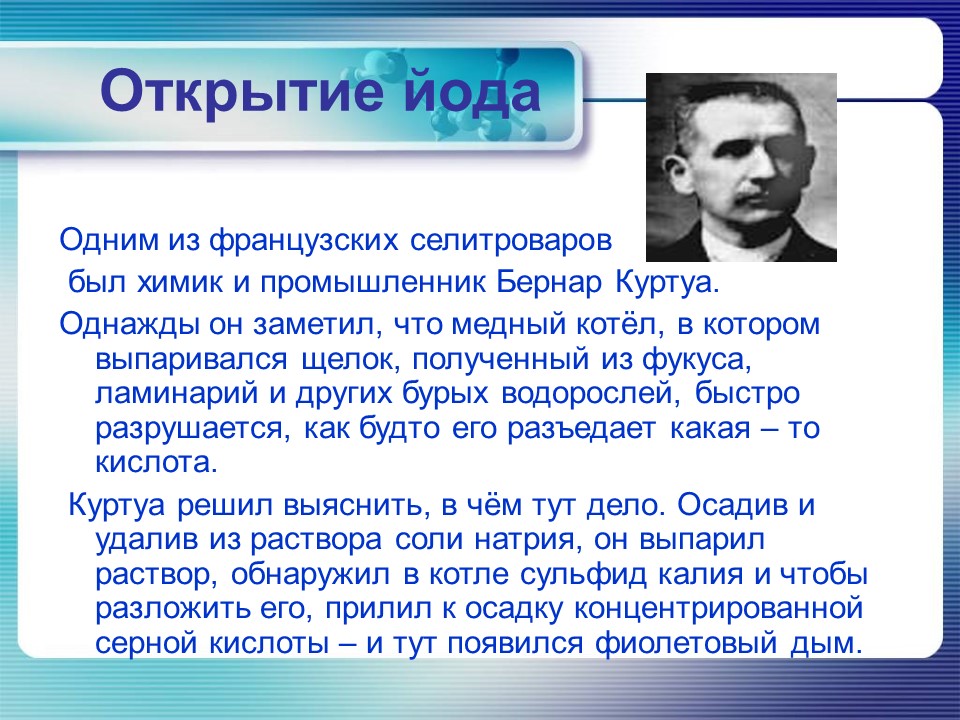 Открытие йода

Одним из французских селитроваров
был химик и промышленник Бернар Куртуа.

Однажды он заметил, что медный котёл, в котором выпаривался щелок, полученный из фукуса, ламинарий и других бурых водорослей, быстро разрушается, как будто его разъедает какая – то кислота.

Куртуа решил выяснить, в чём тут дело. Осадив и удалив из раствора соли натрия, он выпарил раствор, обнаружил в котле сульфид калия и чтобы разложить его, прилил к осадку концентрированной серной кислоты – и тут появился фиолетовый дым.